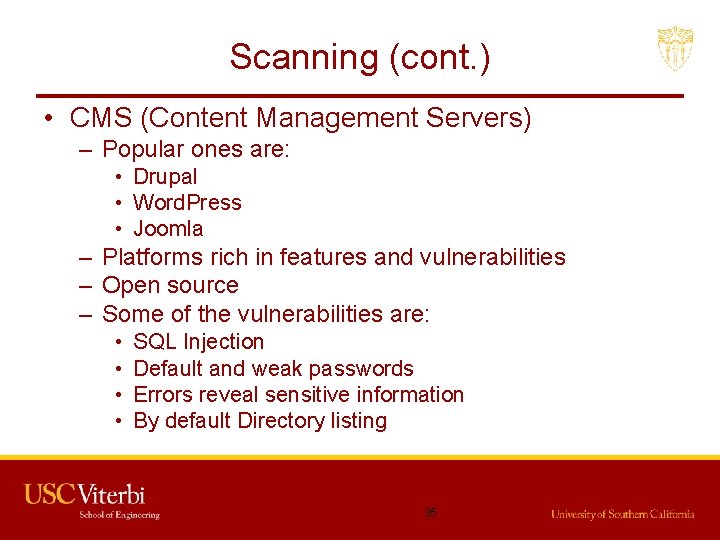 Scanning (cont.)

• CMS (Content Management Servers)
– Popular ones are:
• Drupal
• WordPress
• Joomla
– Platforms rich in features and vulnerabilities
– Open source
– Some of the vulnerabilities are:
• SQL Injection
• Default and weak passwords
• Errors reveal sensitive information
• By default Directory listing

USC Viterbi
School of Engineering

35

University of Southern California